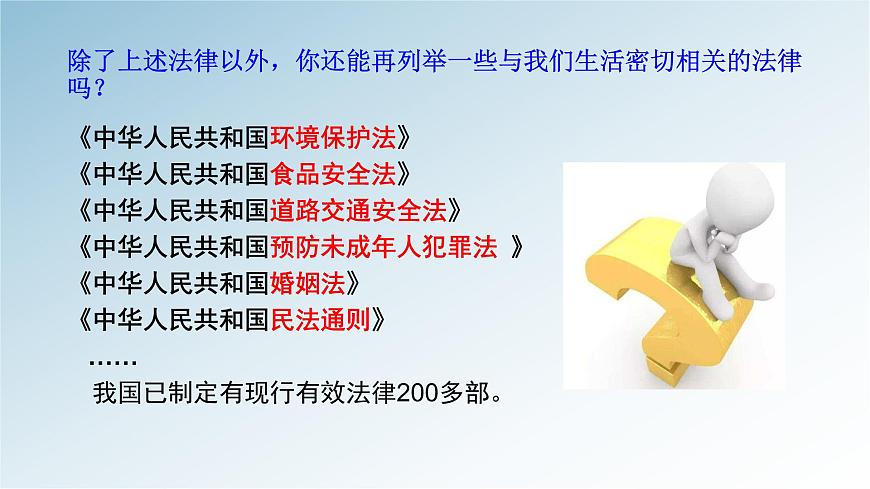 除了上述法律以外，你还能再列举一些与我们生活密切相关的法律吗？

《中华人民共和国环境保护法》
《中华人民共和国食品安全法》
《中华人民共和国道路交通安全法》
《中华人民共和国预防未成年人犯罪法 》
《中华人民共和国婚姻法》
《中华人民共和国民法通则》
……
我国已制定有现行有效法律200多部。